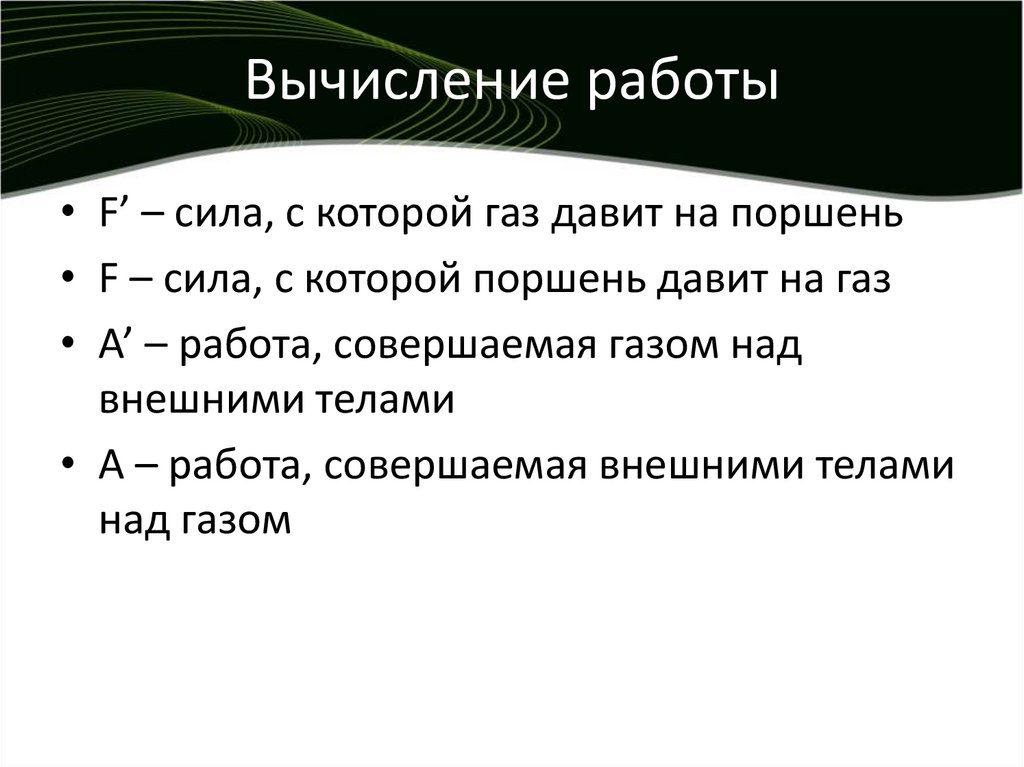 Вычисление работы

• F’ – сила, с которой газ давит на поршень
• F – сила, с которой поршень давит на газ
• A’ – работа, совершаемая газом над внешними телами
• A – работа, совершаемая внешними телами над газом